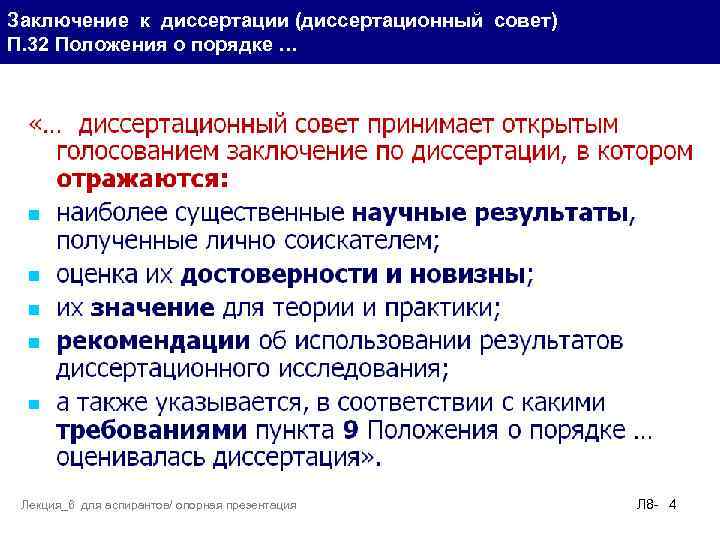 Заключение к диссертации (диссертационный совет)
П.32 Положения о порядке …

«… диссертационный совет принимает открытым голосованием заключение по диссертации, в котором отражаются:

- наиболее существенные научные результаты, полученные лично соискателем;
- оценка их достоверности и новизны;
- их значение для теории и практики;
- рекомендации об использовании результатов диссертационного исследования;
- а также указывается, в соответствии с какими требованиями пункта 9 Положения о порядке … оценивалась диссертация».

Лекция_8 для аспирантов/ опорная презентация

Л8- 4